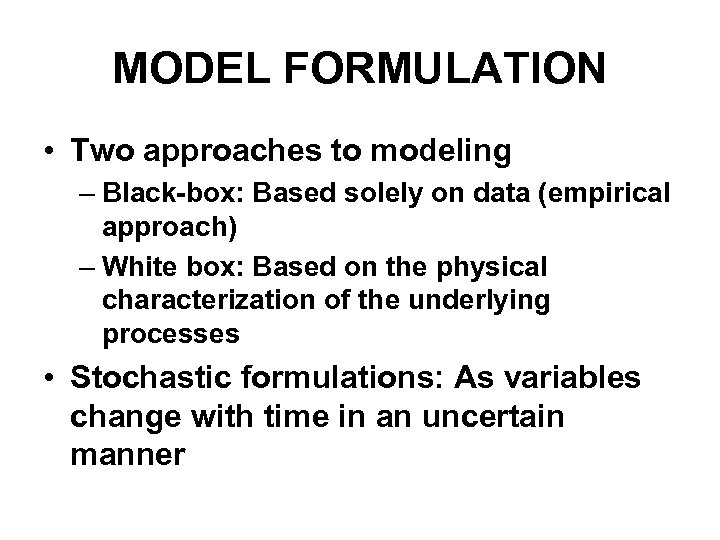 MODEL FORMULATION

• Two approaches to modeling
– Black-box: Based solely on data (empirical approach)
– White box: Based on the physical characterization of the underlying processes
• Stochastic formulations: As variables change with time in an uncertain manner